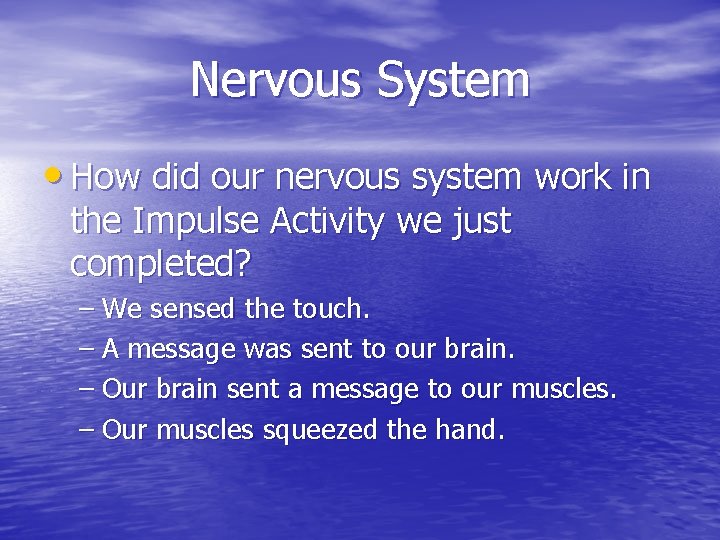 Nervous System

• How did our nervous system work in the Impulse Activity we just completed?
– We sensed the touch.
– A message was sent to our brain.
– Our brain sent a message to our muscles.
– Our muscles squeezed the hand.